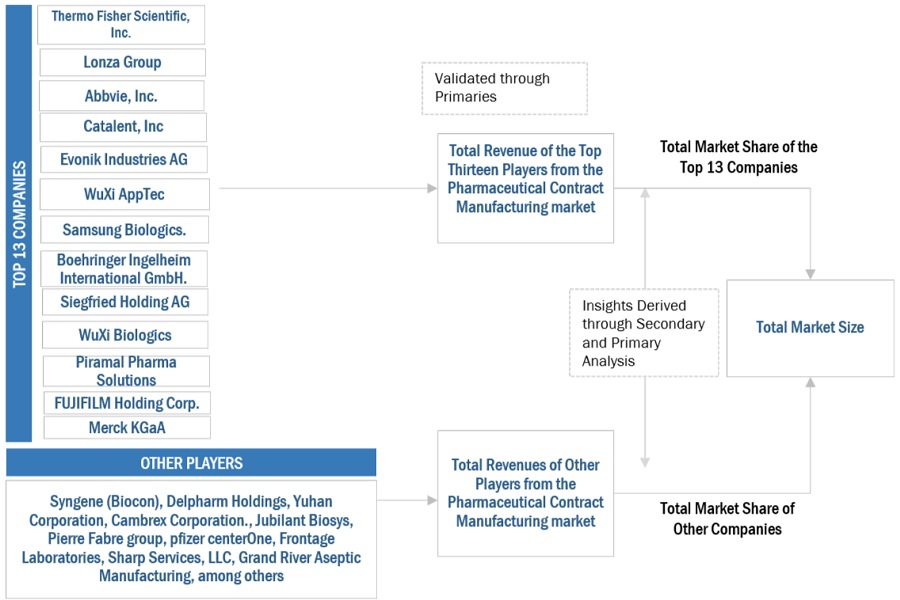 TOP 13 COMPANIES

Thermo Fisher Scientific, Inc.

Lonza Group

Abbvie, Inc.

Catalent, Inc

Evonik Industries AG

WuXi AppTec

Samsung Biologics.

Boehringer Ingelheim International GmbH.

Siegfried Holding AG

WuXi Biologics

Piramal Pharma Solutions

FUJIFILM Holding Corp.

Merck KGaA

OTHER PLAYERS

Syngene (Biocon), Delpharm Holdings, Yuhan Corporation, Cambrex Corporation., Jubilant Biosys, Pierre Fabre group, pfizer centerOne, Frontage Laboratories, Sharp Services, LLC, Grand River Aseptic Manufacturing, among others

Validated through Primaries

Total Revenue of the Top Thirteen Players from the Pharmaceutical Contract Manufacturing market

Total Market Share of the Top 13 Companies

Insights Derived through Secondary and Primary Analysis

Total Market Size

Total Revenues of Other Players from the Pharmaceutical Contract Manufacturing market

Total Market Share of Other Companies